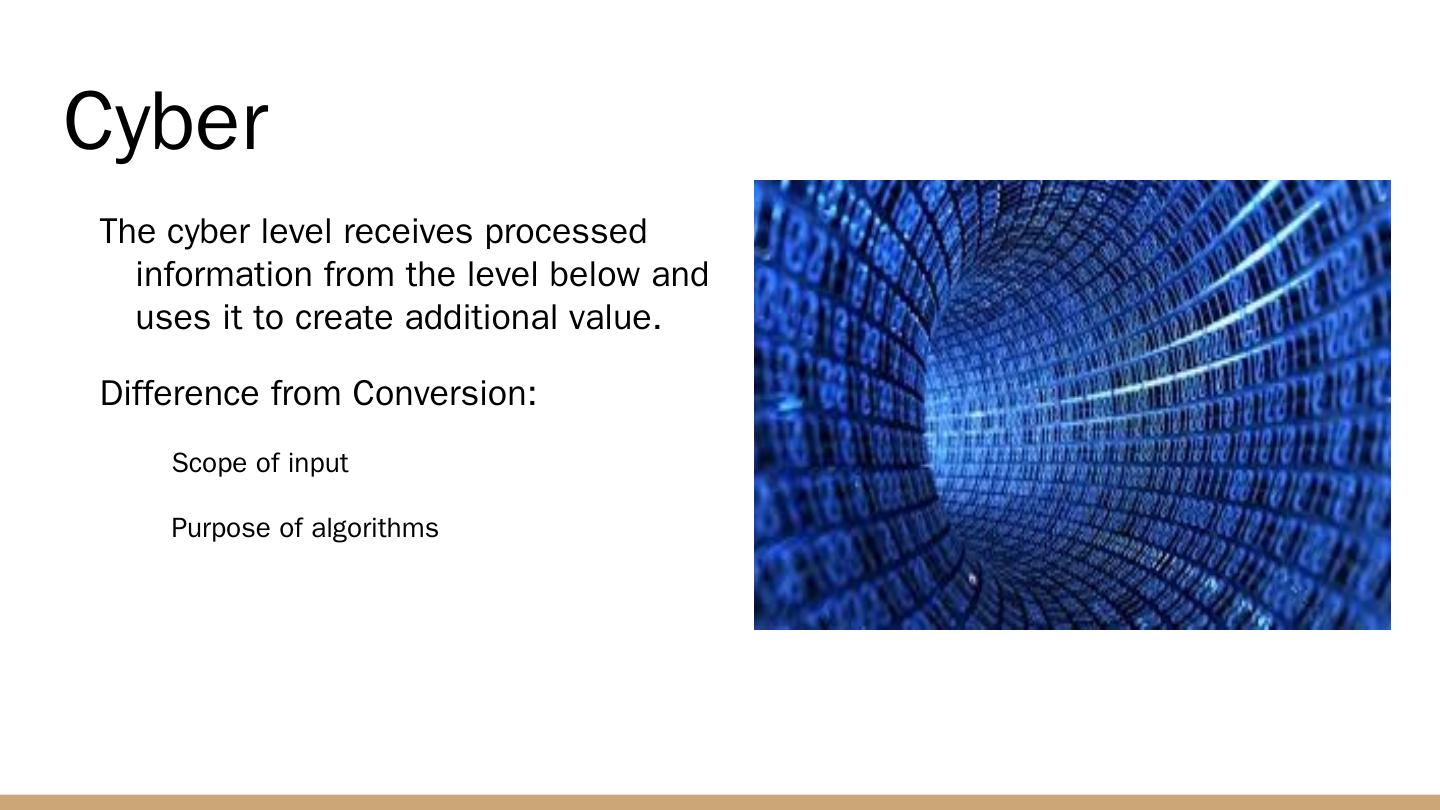 Cyber

The cyber level receives processed information from the level below and uses it to create additional value.

Difference from Conversion:

Scope of input

Purpose of algorithms